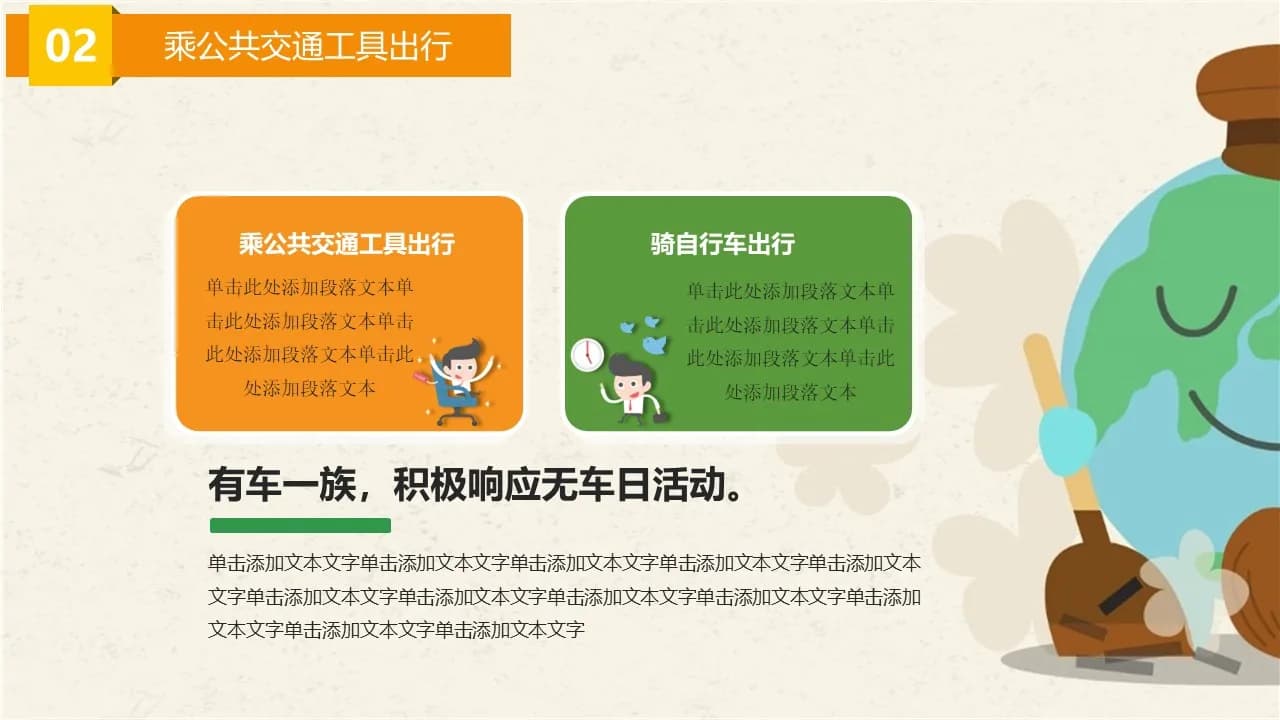 02 乘公共交通工具出行

乘公共交通工具出行

单击此处添加段落文本单击此处添加段落文本单击此处添加段落文本单击此处添加段落文本

骑自行车出行

单击此处添加段落文本单击此处添加段落文本单击此处添加段落文本单击此处添加段落文本

有车一族，积极响应无车日活动。

单击添加文本文字单击添加文本文字单击添加文本文字单击添加文本文字单击添加文本文字单击添加文本文字单击添加文本文字单击添加文本文字单击添加文本文字单击添加文本文字单击添加文本文字单击添加文本文字